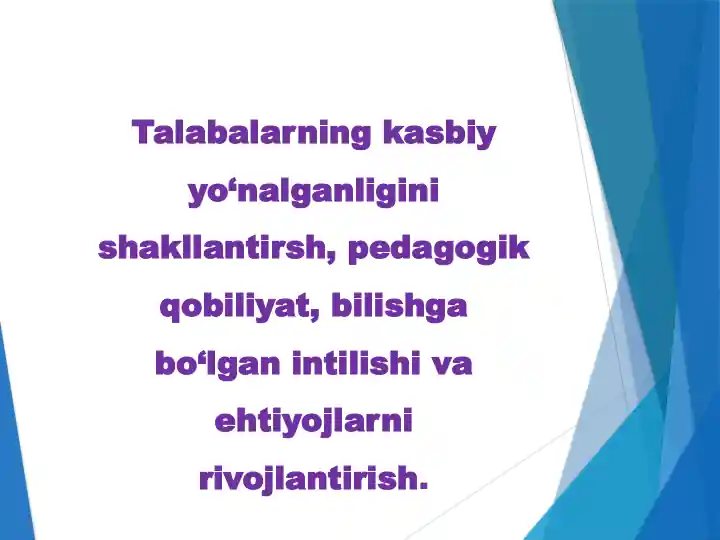 Talabalarning kasbiy yo‘nalganligini shakllantirsh, pedagogik qobiliyat, bilishga bo‘lgan intilishi va ehtiyojlarni rivojlantirish.